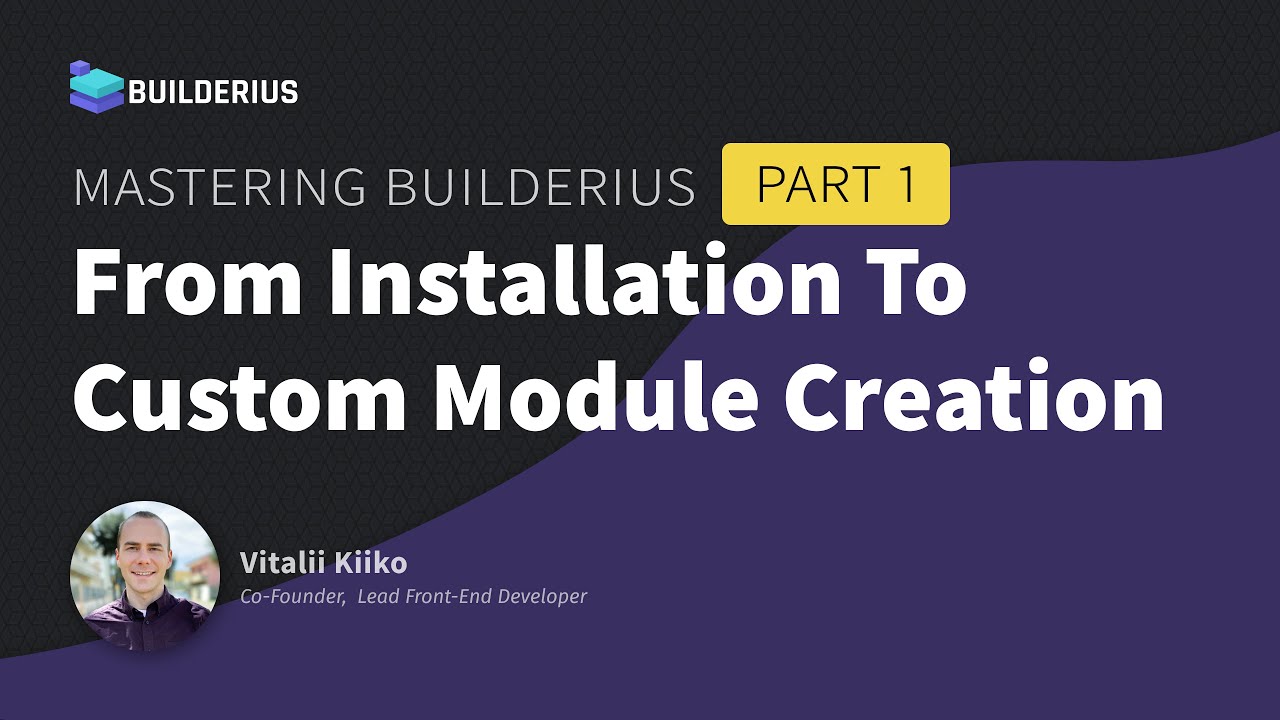 BUILDERIUS

MASTERING BUILDERIUS PART 1

From Installation To Custom Module Creation

Vitalii Kiiko
Co-Founder, Lead Front-End Developer